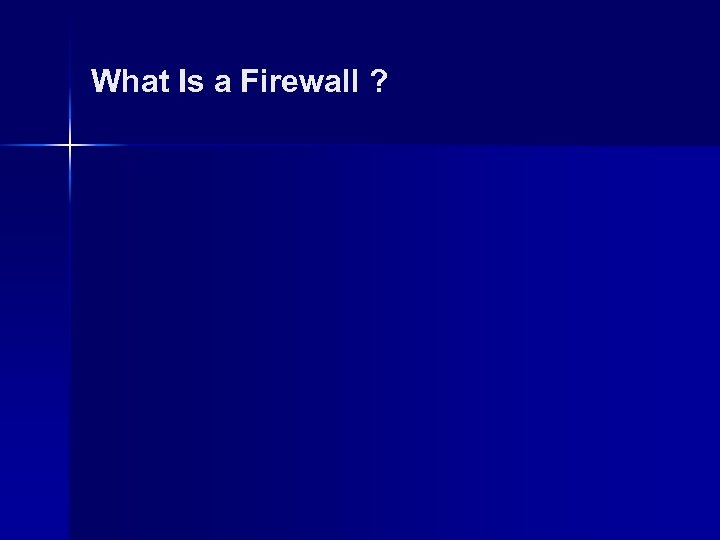 What Is a Firewall ?